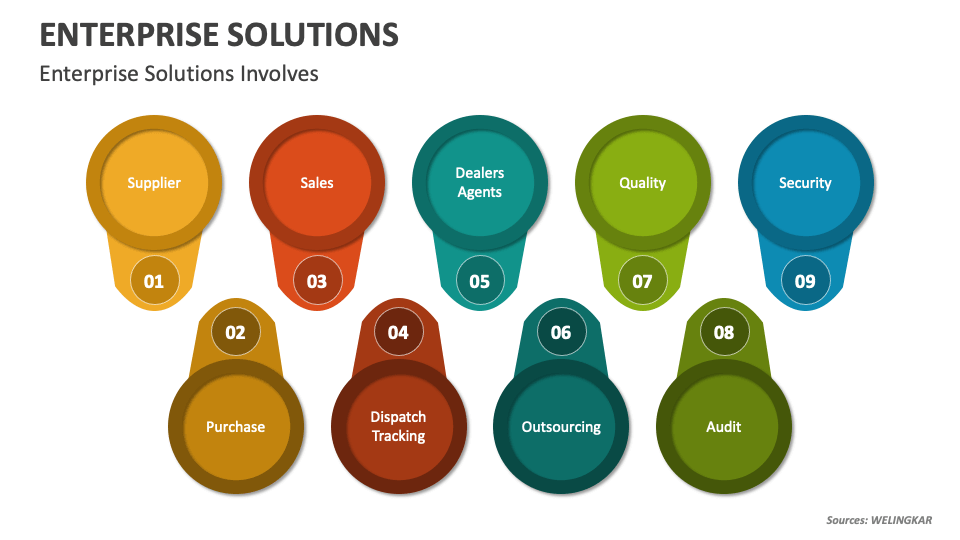 ENTERPRISE SOLUTIONS

Enterprise Solutions Involves

Supplier
01

Sales
03

Dealers Agents
05

Quality
07

Security
09

02
Purchase

04
Dispatch Tracking

06
Outsourcing

08
Audit

Sources: WELINGKAR